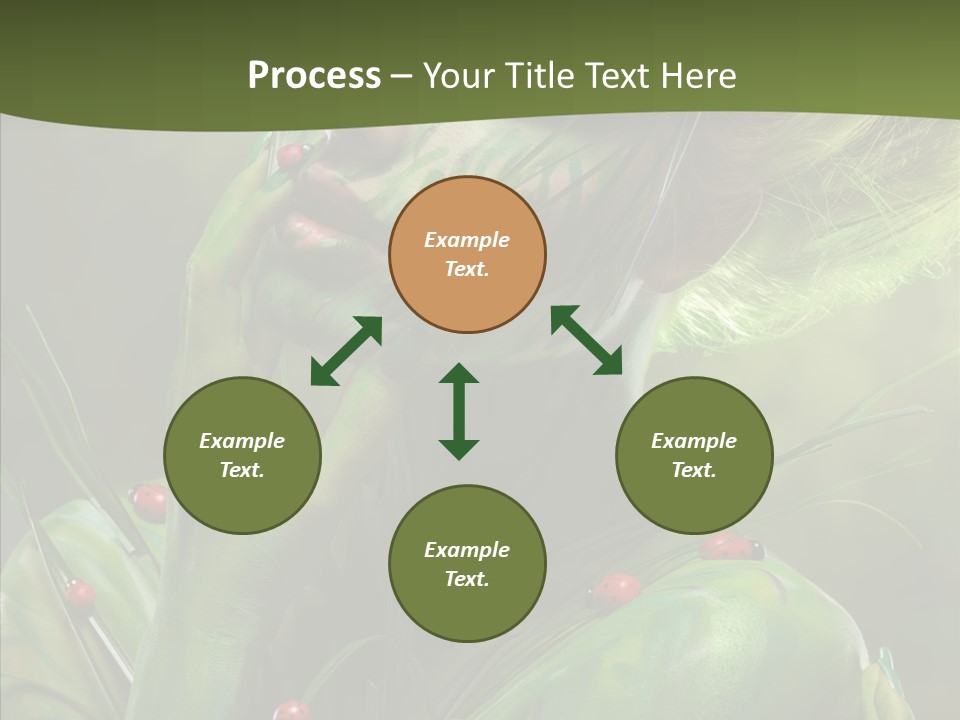 Process – Your Title Text Here

Example Text.

Example Text.

Example Text.

Example Text.